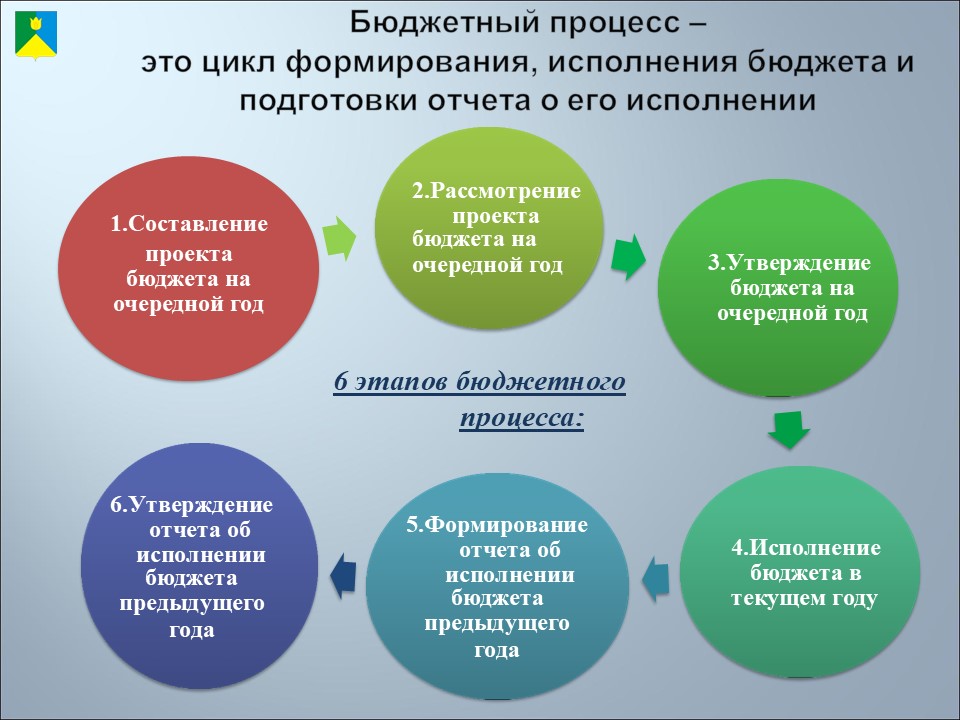 Бюджетный процесс – это цикл формирования, исполнения бюджета и подготовки отчета о его исполнении

1.Составление проекта бюджета на очередной год

2.Рассмотрение проекта бюджета на очередной год

3.Утверждение бюджета на очередной год

6 этапов бюджетного процесса:

4.Исполнение бюджета в текущем году

5.Формирование отчета об исполнении бюджета предыдущего года

6.Утверждение отчета об исполнении бюджета предыдущего года